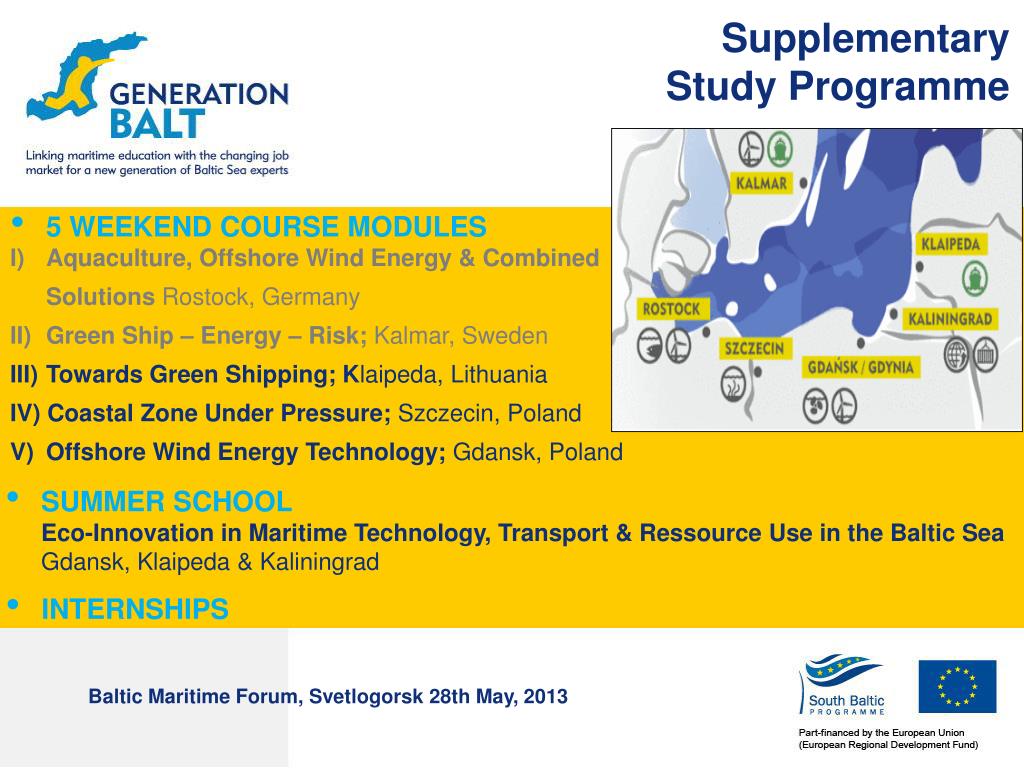 GENERATION BALT

Linking maritime education with the changing job market for a new generation of Baltic Sea experts

Supplementary Study Programme

KALMAR
KLAIPEDA
ROSTOCK
KALININGRAD
SZCZECIN
GDAŃSK / GDYNIA

• 5 WEEKEND COURSE MODULES
I) Aquaculture, Offshore Wind Energy & Combined Solutions Rostock, Germany
II) Green Ship – Energy – Risk; Kalmar, Sweden
III) Towards Green Shipping; Klaipeda, Lithuania
IV) Coastal Zone Under Pressure; Szczecin, Poland
V) Offshore Wind Energy Technology; Gdansk, Poland

• SUMMER SCHOOL
Eco-Innovation in Maritime Technology, Transport & Ressource Use in the Baltic Sea
Gdansk, Klaipeda & Kaliningrad

• INTERNSHIPS

Baltic Maritime Forum, Svetlogorsk 28th May, 2013

South Baltic PROGRAMME

Part-financed by the European Union (European Regional Development Fund)